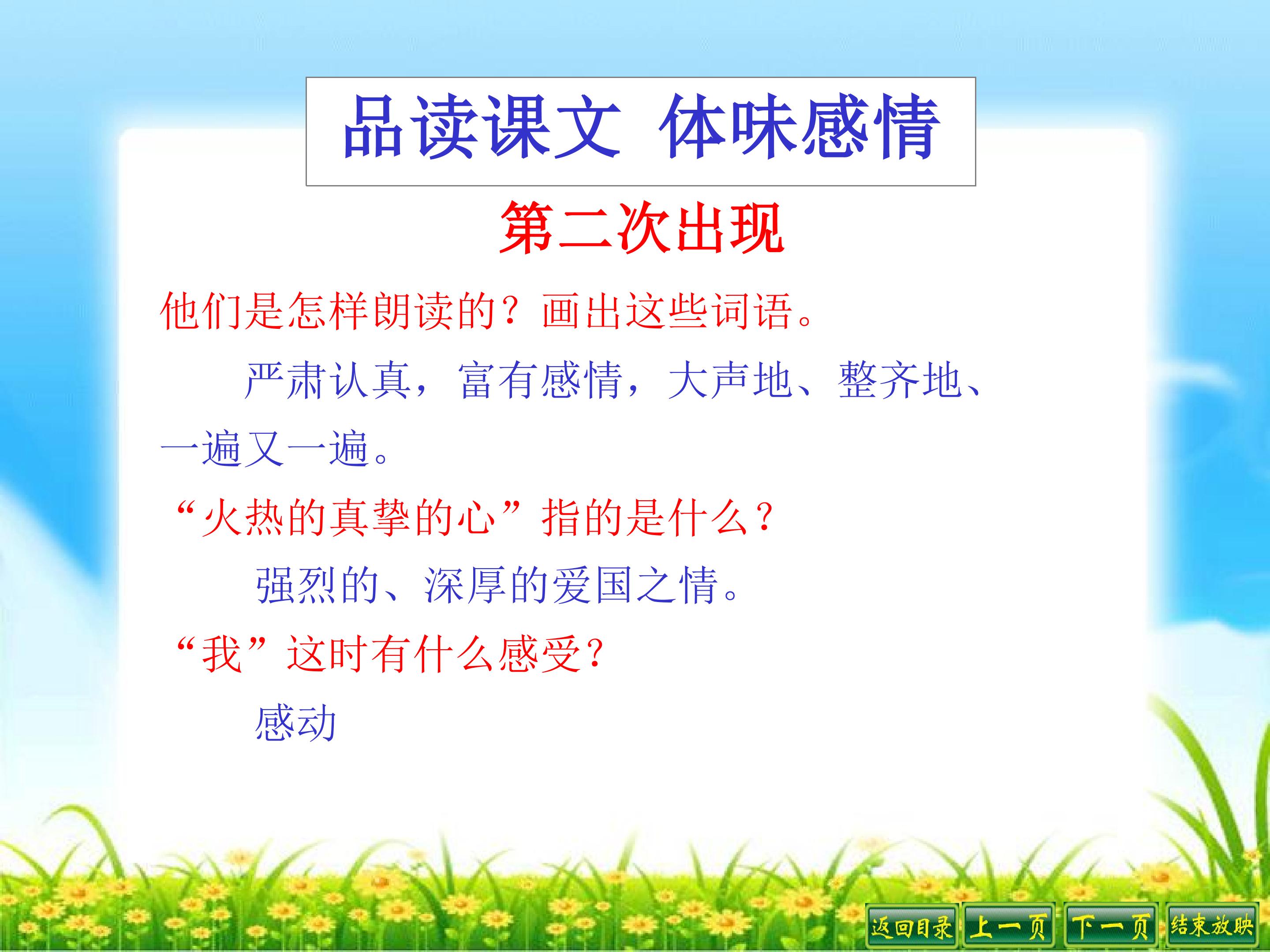 品读课文 体味感情

第二次出现

他们是怎样朗读的？画出这些词语。

严肃认真，富有感情，大声地、整齐地、一遍又一遍。

“火热的真挚的心”指的是什么？

强烈的、深厚的爱国之情。

“我”这时有什么感受？

感动

返回目录 上一页 下一页 结束放映